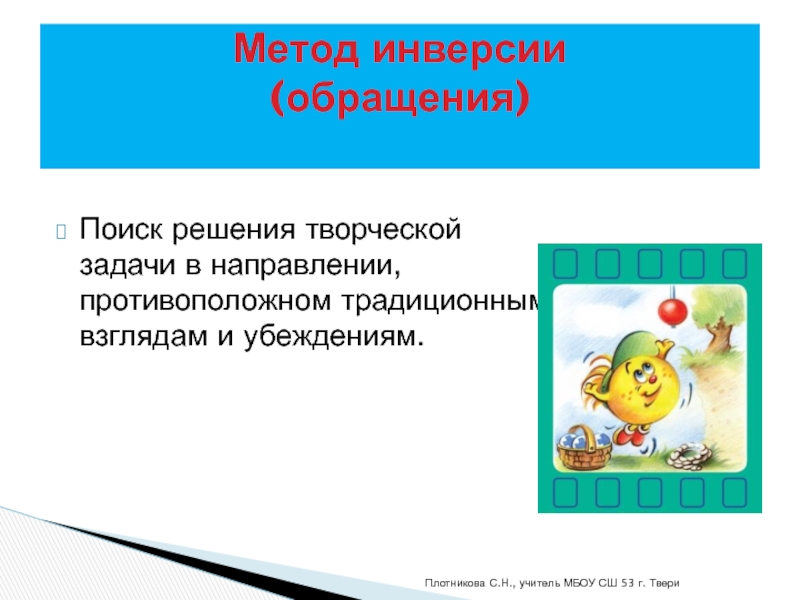 Метод инверсии (обращения)

Поиск решения творческой задачи в направлении, противоположном традиционным взглядам и убеждениям.

Плотникова С.Н., учитель МБОУ СШ 53 г. Твери